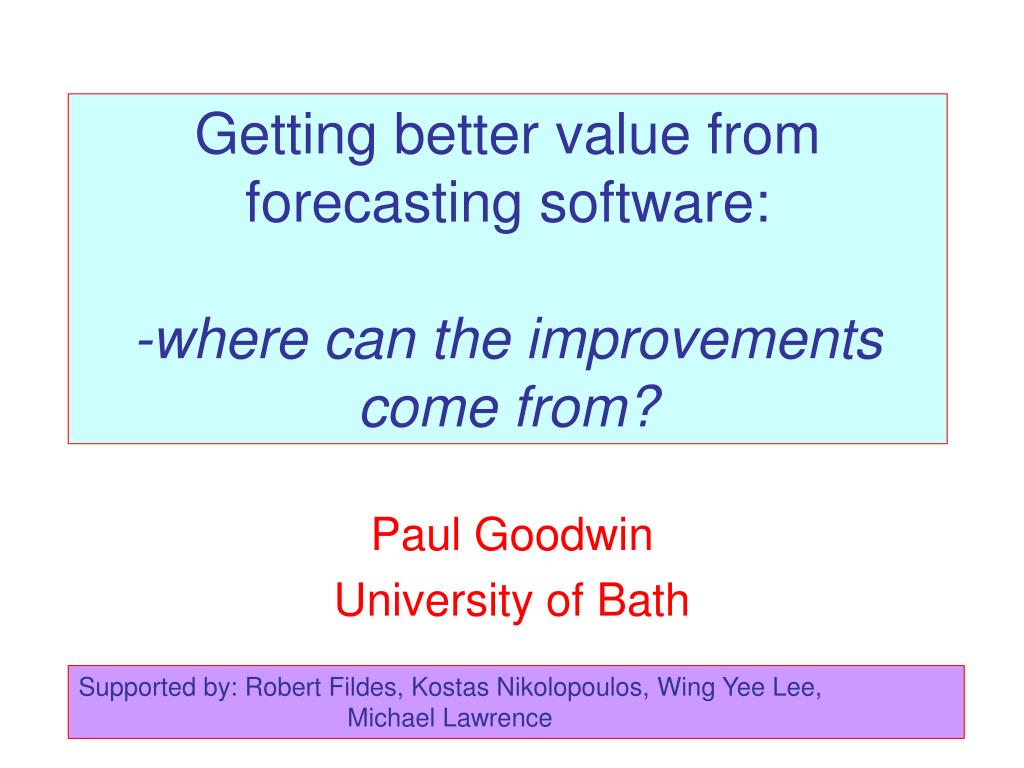 Getting better value from forecasting software:

-where can the improvements come from?

Paul Goodwin
University of Bath

Supported by: Robert Fildes, Kostas Nikolopoulos, Wing Yee Lee, Michael Lawrence